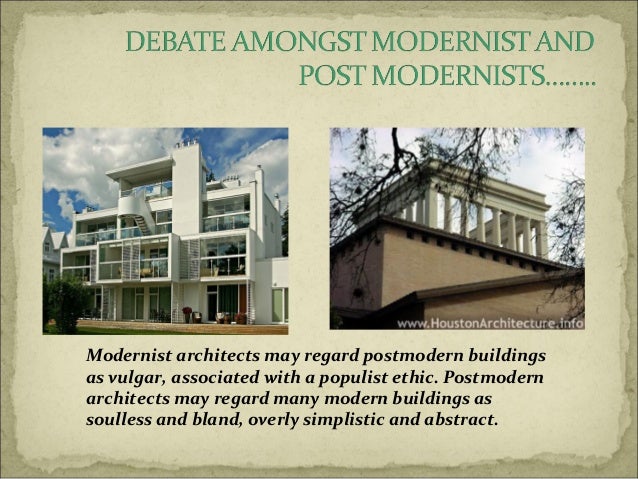 DEBATE AMONGST MODERNIST AND POST MODERNISTS……..

www.HoustonArchitecture.info

Modernist architects may regard postmodern buildings as vulgar, associated with a populist ethic. Postmodern architects may regard many modern buildings as soulless and bland, overly simplistic and abstract.